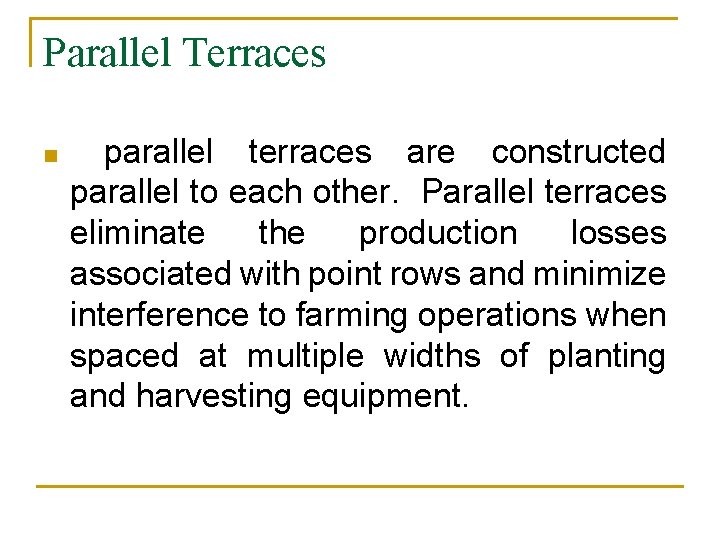 Parallel Terraces

parallel terraces are constructed parallel to each other. Parallel terraces eliminate the production losses associated with point rows and minimize interference to farming operations when spaced at multiple widths of planting and harvesting equipment.